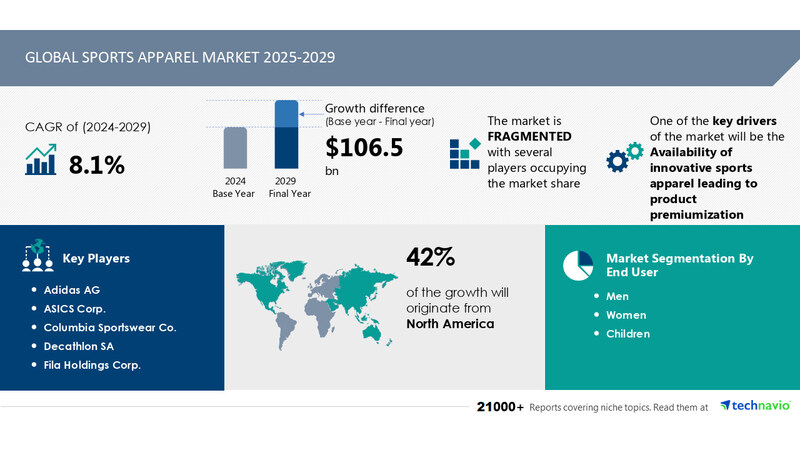 GLOBAL SPORTS APPAREL MARKET 2025-2029

CAGR of (2024-2029)

8.1%

2024
Base Year

2029
Final Year

Growth difference
(Base year - Final year)

$106.5
bn

The market is FRAGMENTED with several players occupying the market share

One of the key drivers of the market will be the Availability of innovative sports apparel leading to product premiumization

Key Players

• Adidas AG
• ASICS Corp.
• Columbia Sportswear Co.
• Decathlon SA
• Fila Holdings Corp.

42%

of the growth will originate from North America

Market Segmentation By End User

• Men
• Women
• Children

21000+ Reports covering niche topics. Read them at technavio